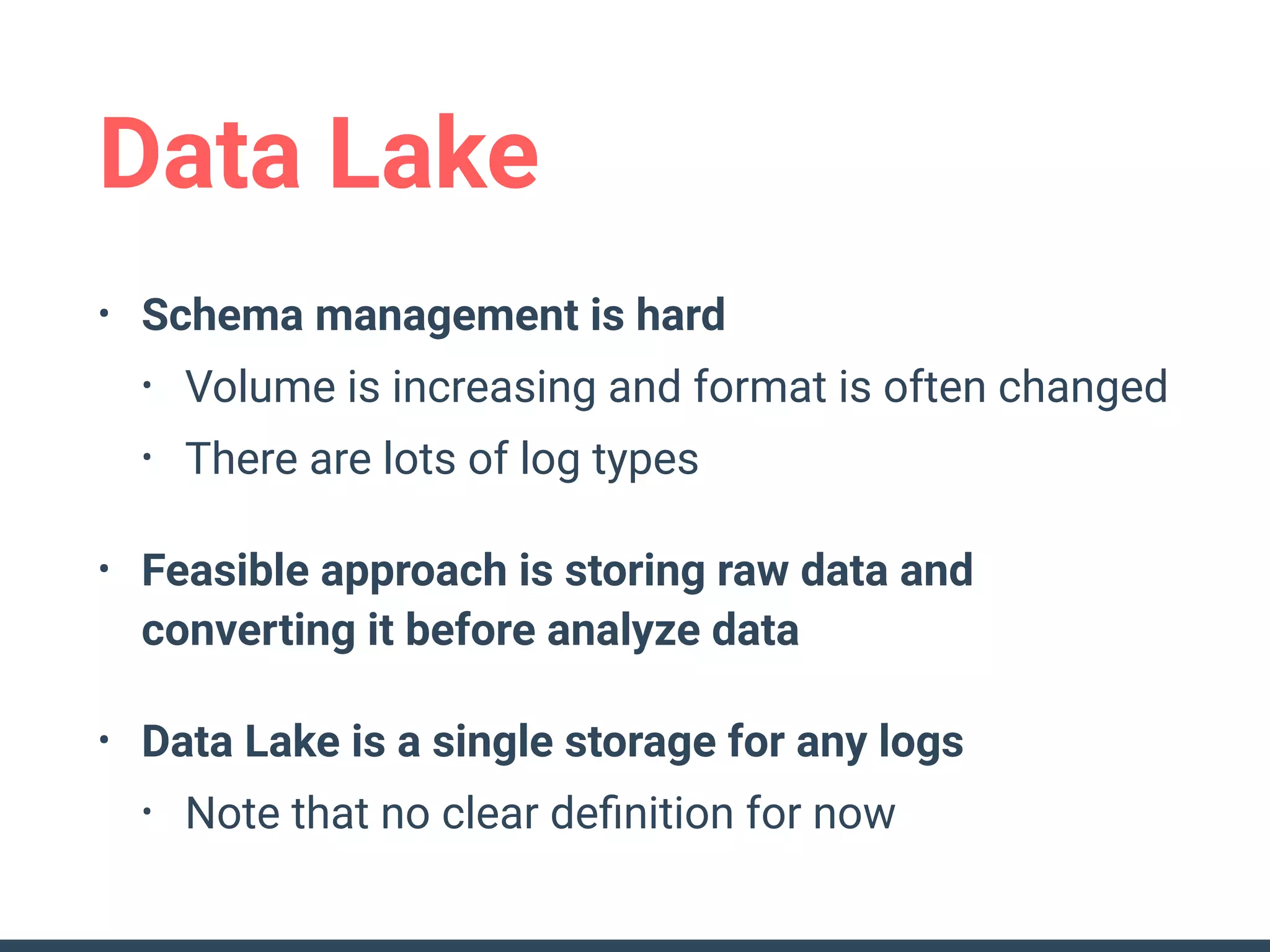 Data Lake

• Schema management is hard
  • Volume is increasing and format is often changed
  • There are lots of log types

• Feasible approach is storing raw data and converting it before analyze data

• Data Lake is a single storage for any logs
  • Note that no clear definition for now